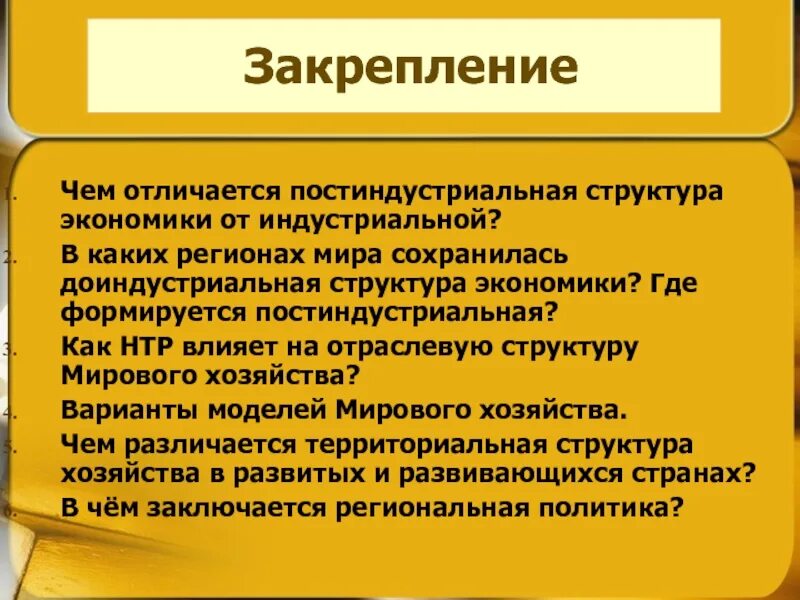 Закрепление

1. Чем отличается постиндустриальная структура экономики от индустриальной?
2. В каких регионах мира сохранилась доиндустриальная структура экономики? Где формируется постиндустриальная?
3. Как НТР влияет на отраслевую структуру Мирового хозяйства?
4. Варианты моделей Мирового хозяйства.
5. Чем различается территориальная структура хозяйства в развитых и развивающихся странах?
6. В чём заключается региональная политика?